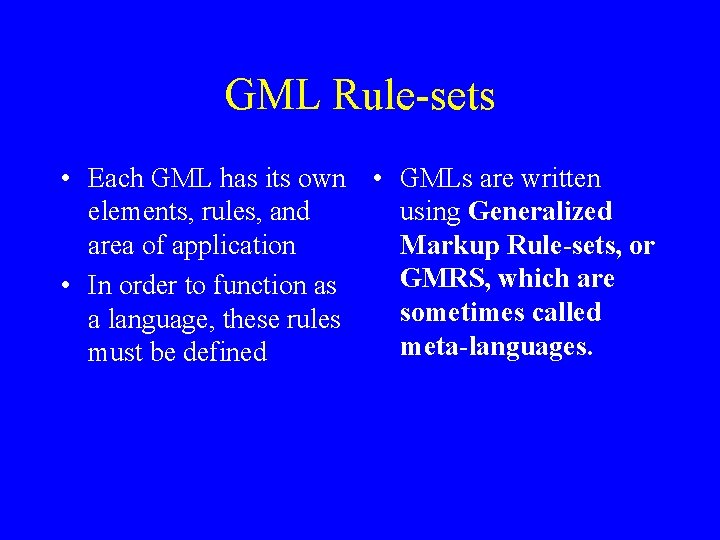 GML Rule-sets

• Each GML has its own elements, rules, and area of application
• In order to function as a language, these rules must be defined

• GMLs are written using Generalized Markup Rule-sets, or GMRS, which are sometimes called meta-languages.